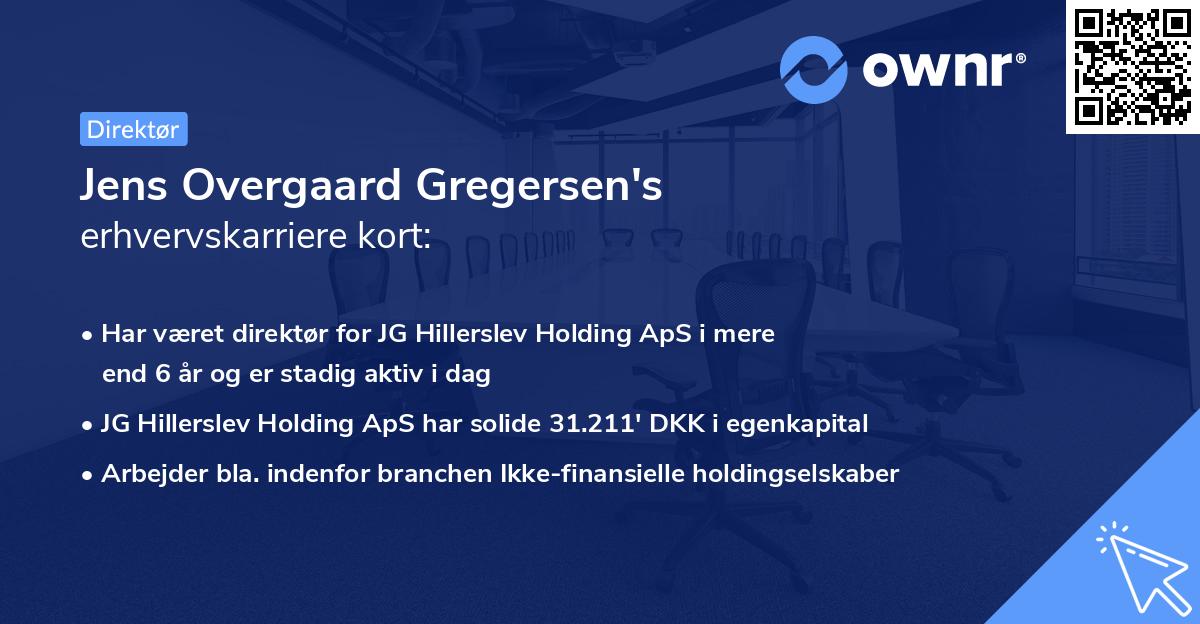 ownr®

Direktør

Jens Overgaard Gregersen's
erhvervskarriere kort:

• Har været direktør for JG Hillerslev Holding ApS i mere end 6 år og er stadig aktiv i dag
• JG Hillerslev Holding ApS har solide 31.211' DKK i egenkapital
• Arbejder bla. indenfor branchen Ikke-finansielle holdingselskaber